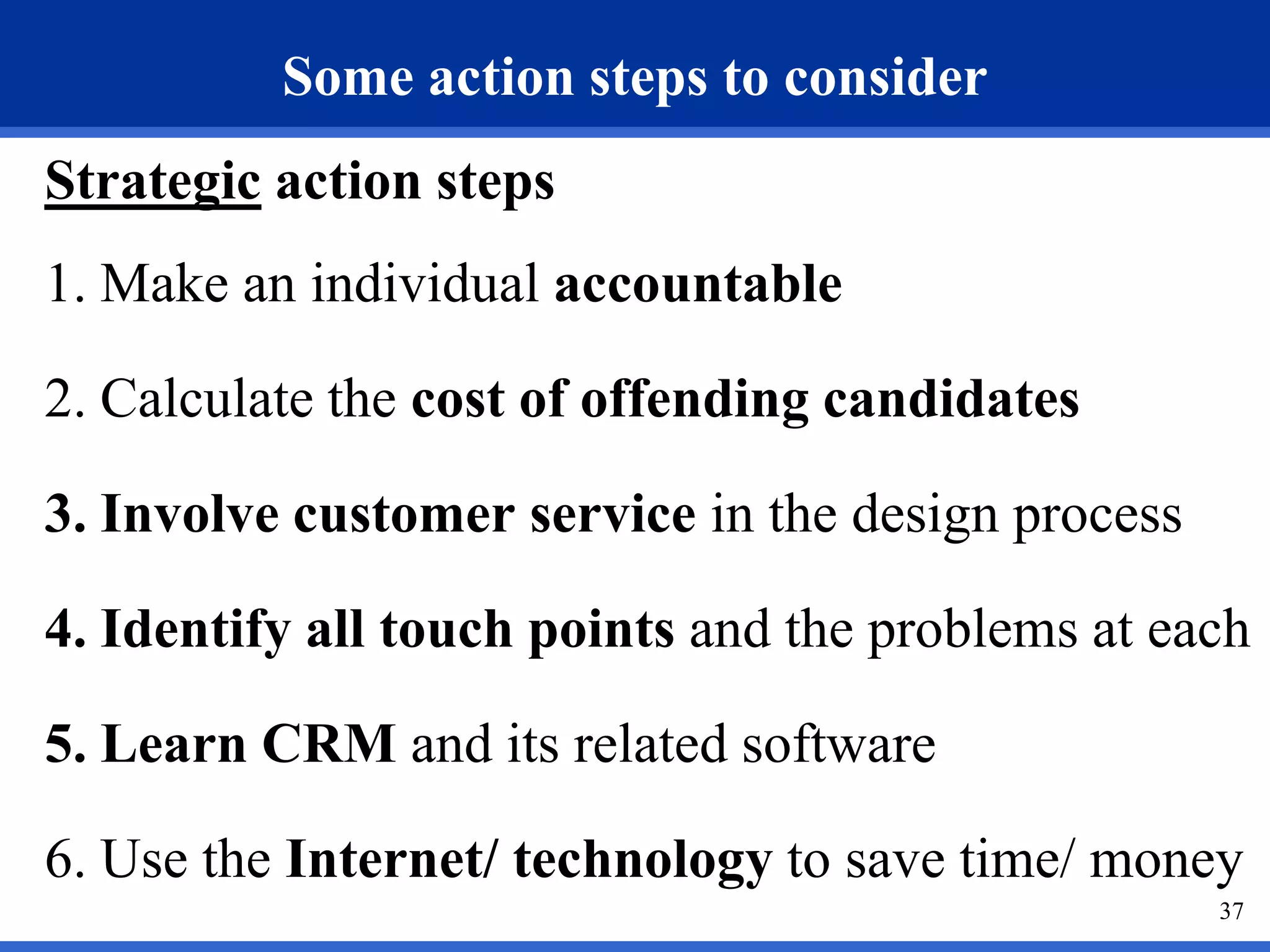 Some action steps to consider

Strategic action steps

1. Make an individual accountable

2. Calculate the cost of offending candidates

3. Involve customer service in the design process

4. Identify all touch points and the problems at each

5. Learn CRM and its related software

6. Use the Internet/ technology to save time/ money

37